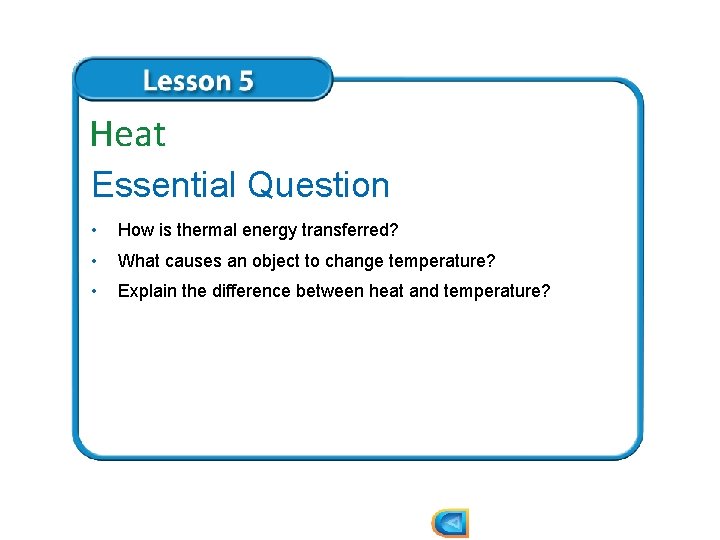 Lesson 5

Heat

Essential Question

• How is thermal energy transferred?
• What causes an object to change temperature?
• Explain the difference between heat and temperature?